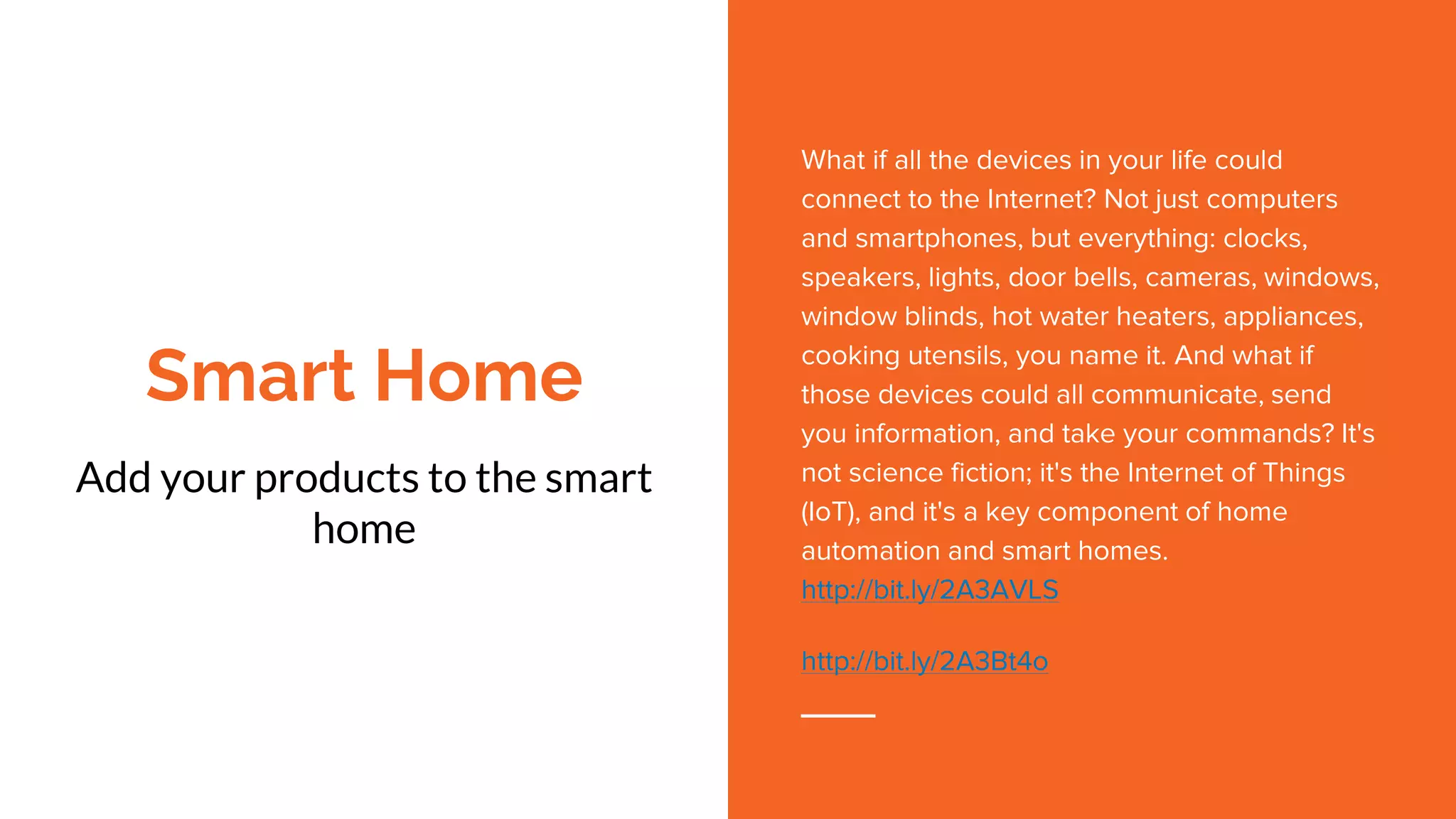 Smart Home

Add your products to the smart home

What if all the devices in your life could connect to the Internet? Not just computers and smartphones, but everything: clocks, speakers, lights, door bells, cameras, windows, window blinds, hot water heaters, appliances, cooking utensils, you name it. And what if those devices could all communicate, send you information, and take your commands? It's not science fiction; it's the Internet of Things (IoT), and it's a key component of home automation and smart homes.
http://bit.ly/2A3AVLS

http://bit.ly/2A3Bt4o